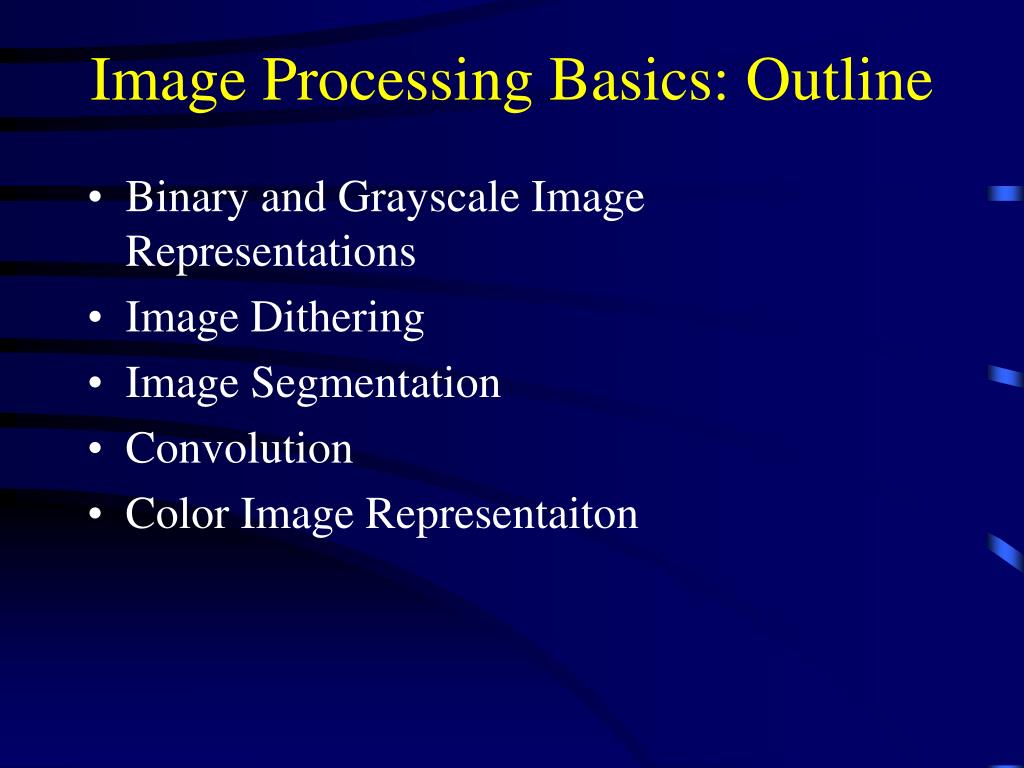 Image Processing Basics: Outline

• Binary and Grayscale Image Representations
• Image Dithering
• Image Segmentation
• Convolution
• Color Image Representaiton